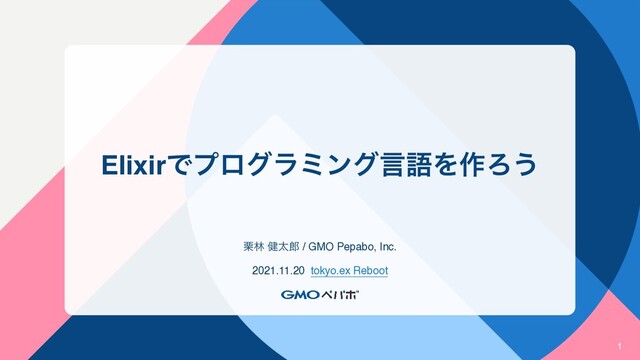 Elixirでプログラミング言語を作ろう

栗林 健太郎 / GMO Pepabo, Inc.

2021.11.20 tokyo.ex Reboot

GMOペパボ

1